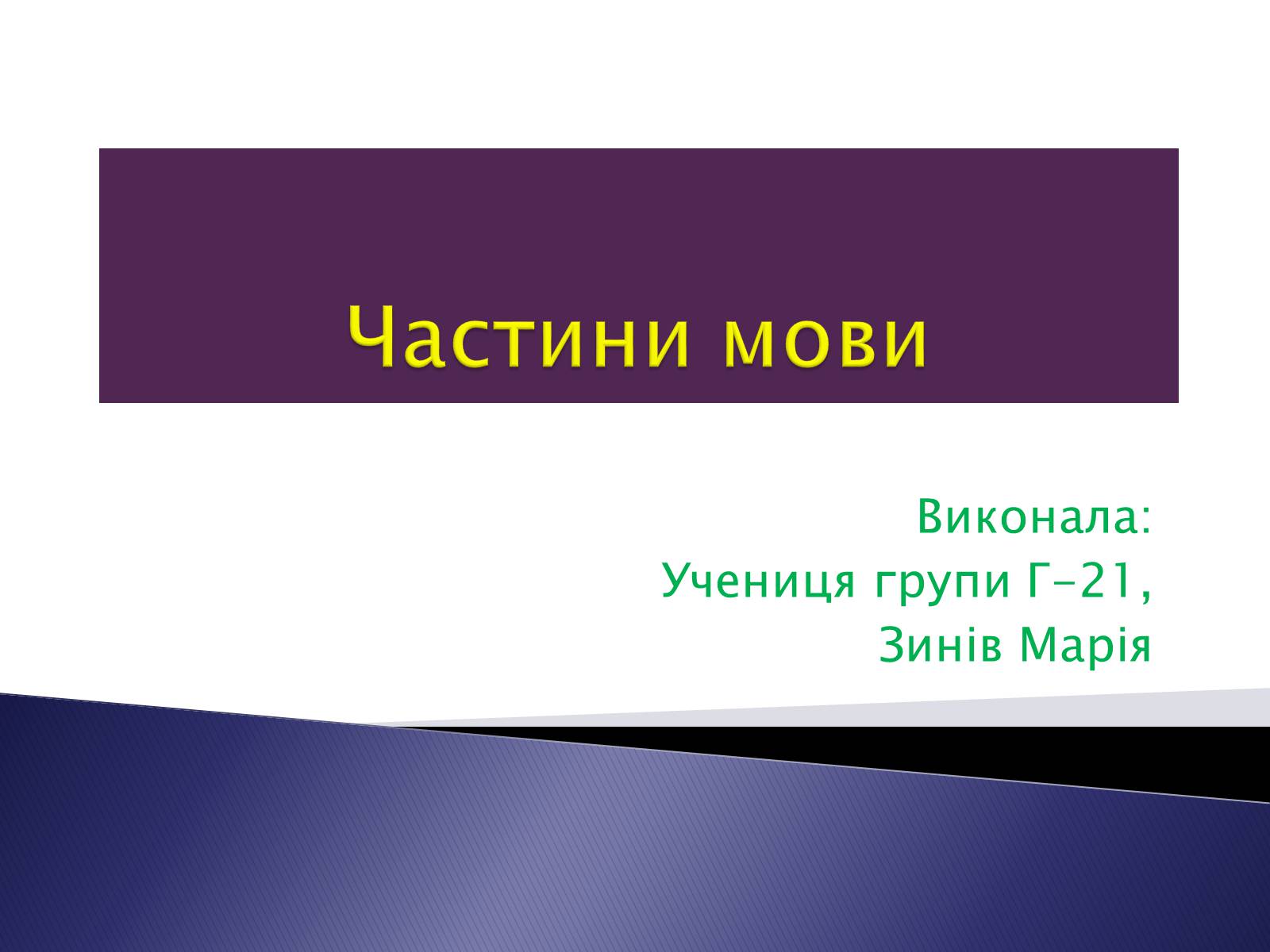 Частини мови

Виконала:
Учениця групи Г-21,
Зинів Марія